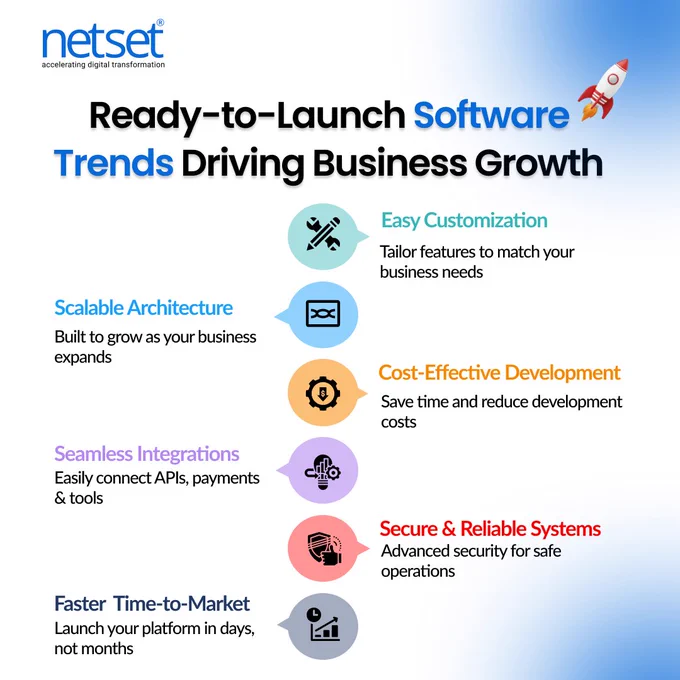 netset®
accelerating digital transformation

Ready-to-Launch Software Trends Driving Business Growth

Easy Customization
Tailor features to match your business needs

Scalable Architecture
Built to grow as your business expands

Cost-Effective Development
Save time and reduce development costs

Seamless Integrations
Easily connect APIs, payments & tools

Secure & Reliable Systems
Advanced security for safe operations

Faster Time-to-Market
Launch your platform in days, not months